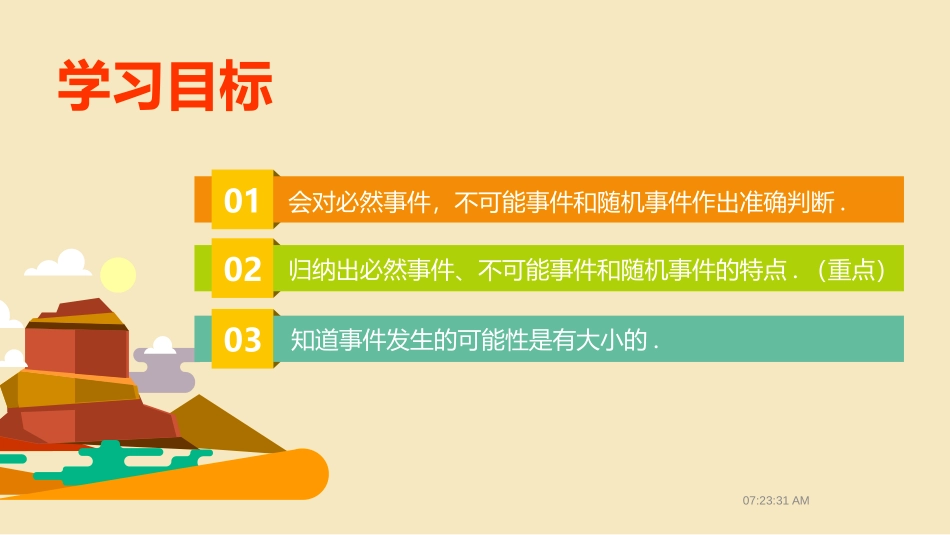 学习目标

01 会对必然事件，不可能事件和随机事件作出准确判断．

02 归纳出必然事件、不可能事件和随机事件的特点．（重点）

03 知道事件发生的可能性是有大小的．

07:23:31 AM